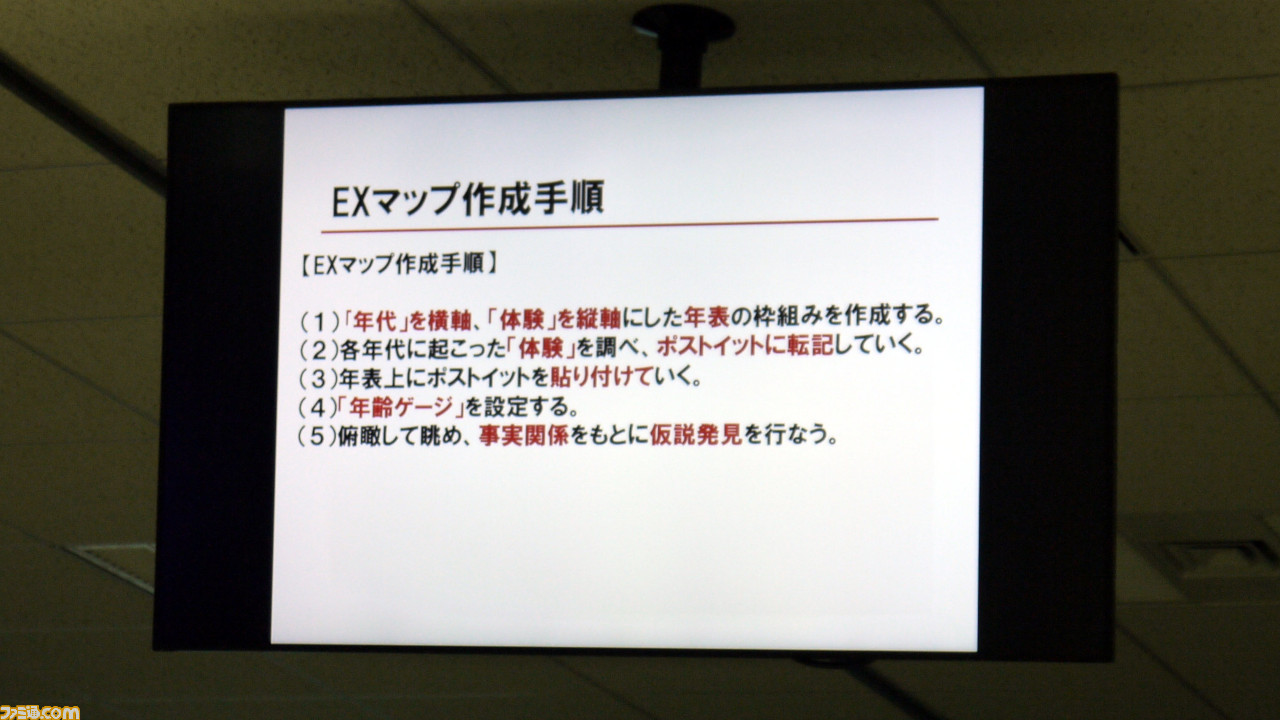 EXマップ作成手順

【EXマップ作成手順】

（1）「年代」を横軸、「体験」を縦軸にした年表の枠組みを作成する。
（2）各年代に起こった「体験」を調べ、ポストイットに転記していく。
（3）年表上にポストイットを貼り付けていく。
（4）「年齢ゲージ」を設定する。
（5）俯瞰して眺め、事実関係をもとに仮説発見を行なう。

ファミ通.com